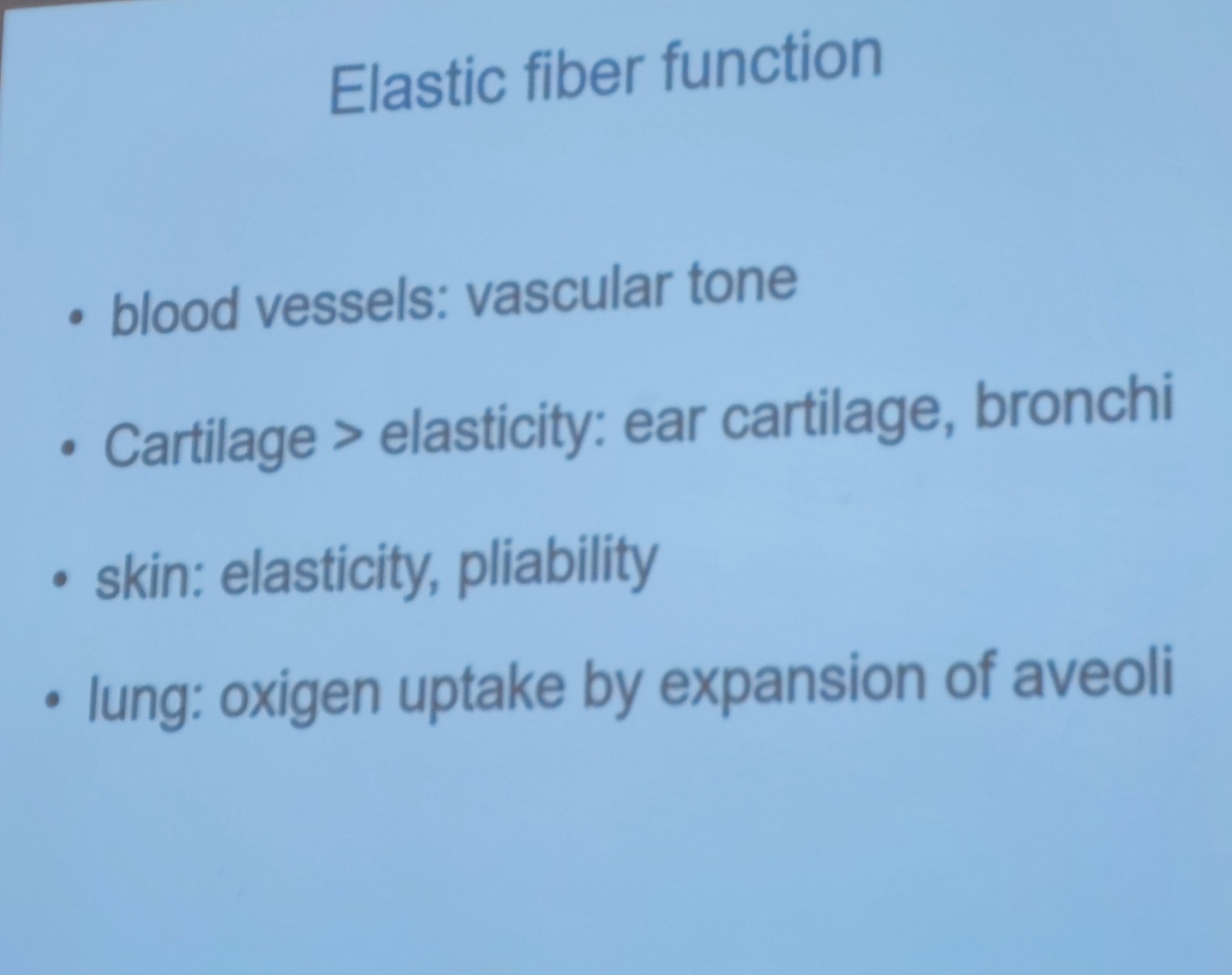 Elastic fiber function

• blood vessels: vascular tone

• Cartilage > elasticity: ear cartilage, bronchi

• skin: elasticity, pliability

• lung: oxigen uptake by expansion of aveoli